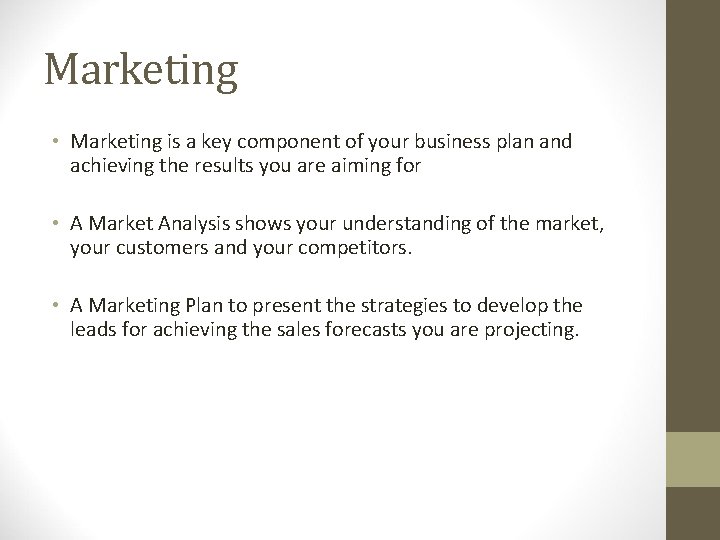 Marketing

• Marketing is a key component of your business plan and achieving the results you are aiming for

• A Market Analysis shows your understanding of the market, your customers and your competitors.

• A Marketing Plan to present the strategies to develop the leads for achieving the sales forecasts you are projecting.